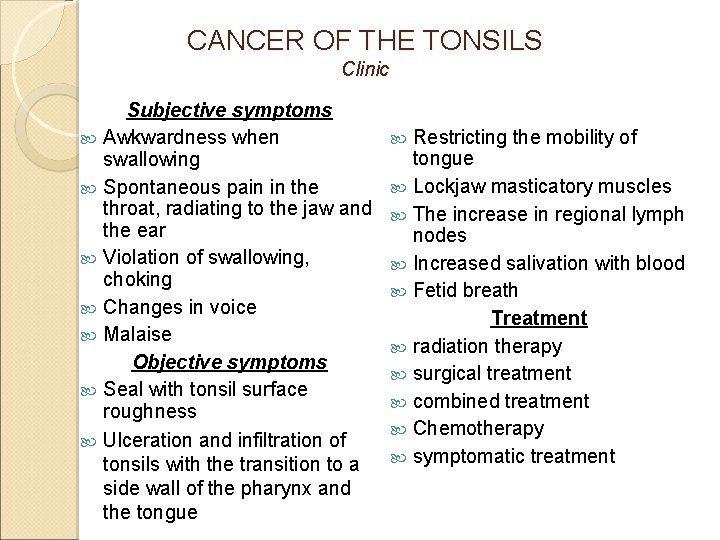 CANCER OF THE TONSILS
Clinic

Subjective symptoms

Awkwardness when swallowing

Spontaneous pain in the throat, radiating to the jaw and the ear

Violation of swallowing, choking

Changes in voice

Malaise

Objective symptoms

Seal with tonsil surface roughness

Ulceration and infiltration of tonsils with the transition to a side wall of the pharynx and the tongue

Restricting the mobility of tongue

Lockjaw masticatory muscles

The increase in regional lymph nodes

Increased salivation with blood

Fetid breath

Treatment

radiation therapy

surgical treatment

combined treatment

Chemotherapy

symptomatic treatment